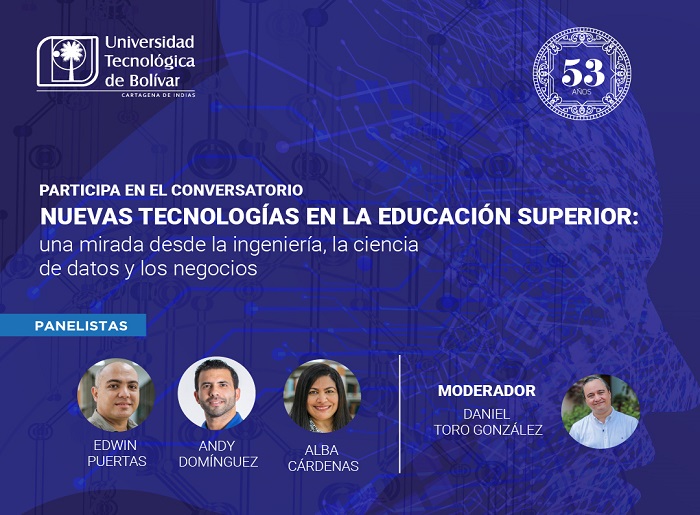 Universidad Tecnológica de Bolívar
CARTAGENA DE INDIAS

53
AÑOS

PARTICIPA EN EL CONVERSATORIO
NUEVAS TECNOLOGÍAS EN LA EDUCACIÓN SUPERIOR:
una mirada desde la ingeniería, la ciencia de datos y los negocios

PANELISTAS

EDWIN PUERTAS

ANDY DOMÍNGUEZ

ALBA CÁRDENAS

MODERADOR
DANIEL TORO GONZÁLEZ